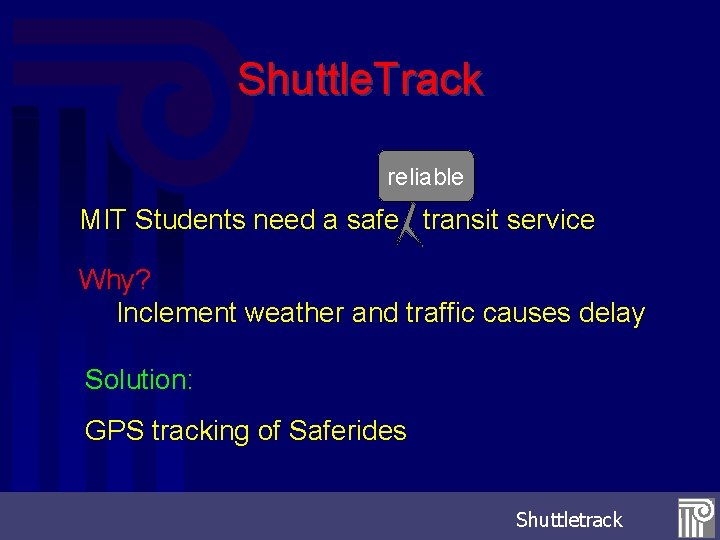 ShuttleTrack

reliable

MIT Students need a safe transit service

Why?

Inclement weather and traffic causes delay

Solution:

GPS tracking of Saferides

Shuttletrack